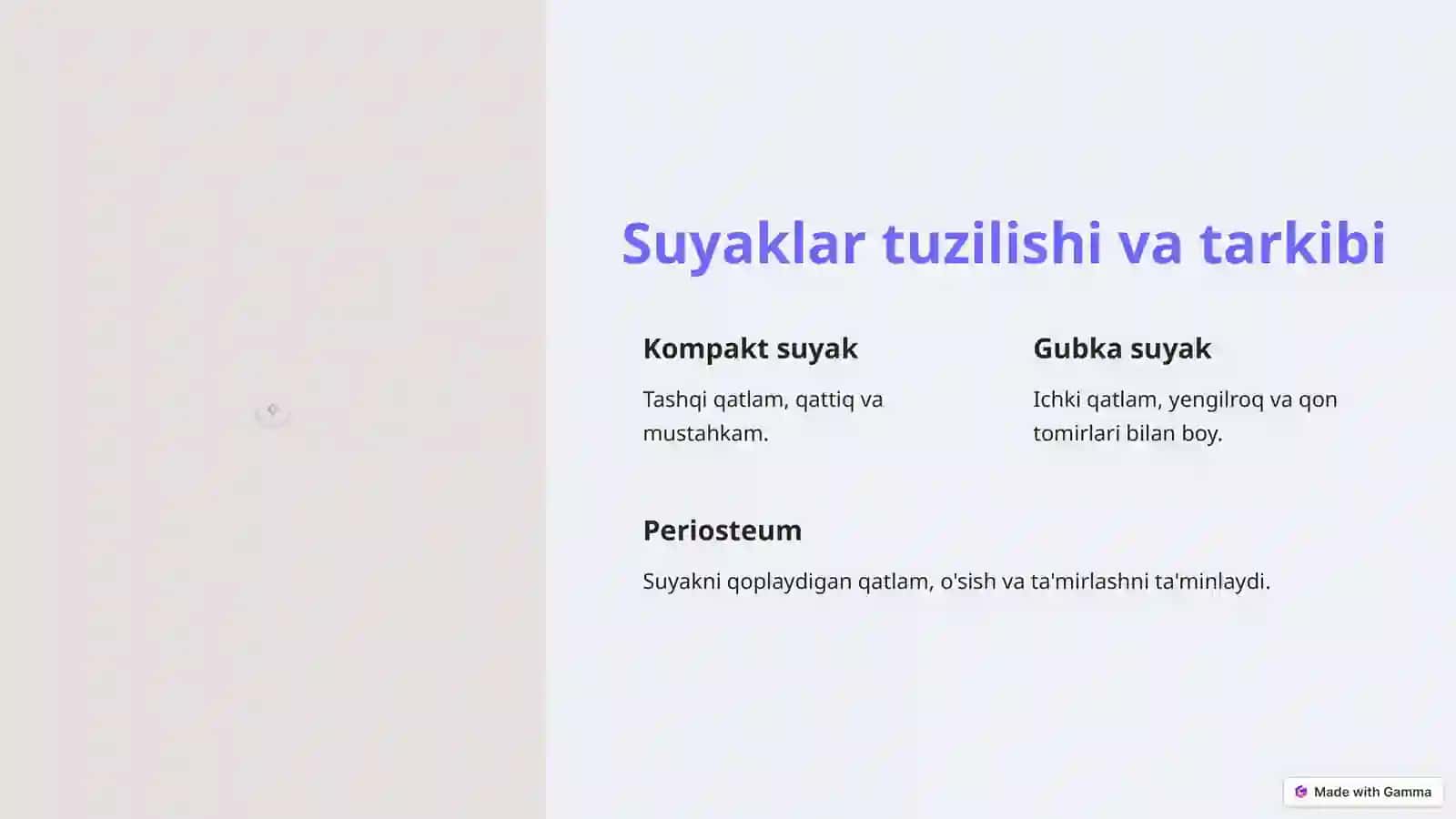 Suyaklar tuzilishi va tarkibi

Kompakt suyak

Tashqi qatlam, qattiq va mustahkam.

Gubka suyak

Ichki qatlam, yengilroq va qon tomirlari bilan boy.

Periosteum

Suyakni qoplaydigan qatlam, o'sish va ta'mirlashni ta'minlaydi.

Made with Gamma